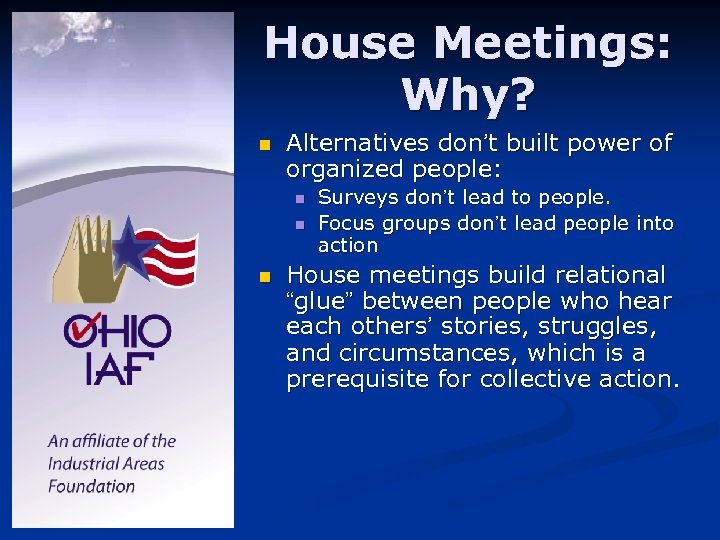 OHIO IAF

An affiliate of the Industrial Areas Foundation

House Meetings: Why?

- Alternatives don't built power of organized people:
  - Surveys don't lead to people.
  - Focus groups don't lead people into action
- House meetings build relational "glue" between people who hear each others' stories, struggles, and circumstances, which is a prerequisite for collective action.